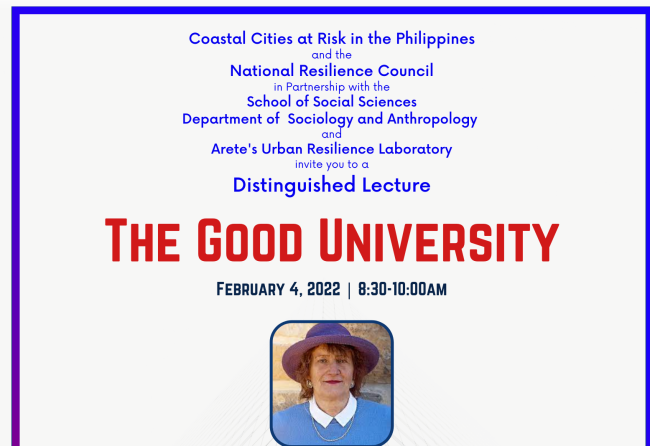 Coastal Cities at Risk in the Philippines
and the
National Resilience Council
in Partnership with the
School of Social Sciences
Department of Sociology and Anthropology
and
Arete's Urban Resilience Laboratory
invite you to a
Distinguished Lecture

THE GOOD UNIVERSITY

FEBRUARY 4, 2022 | 8:30-10:00AM